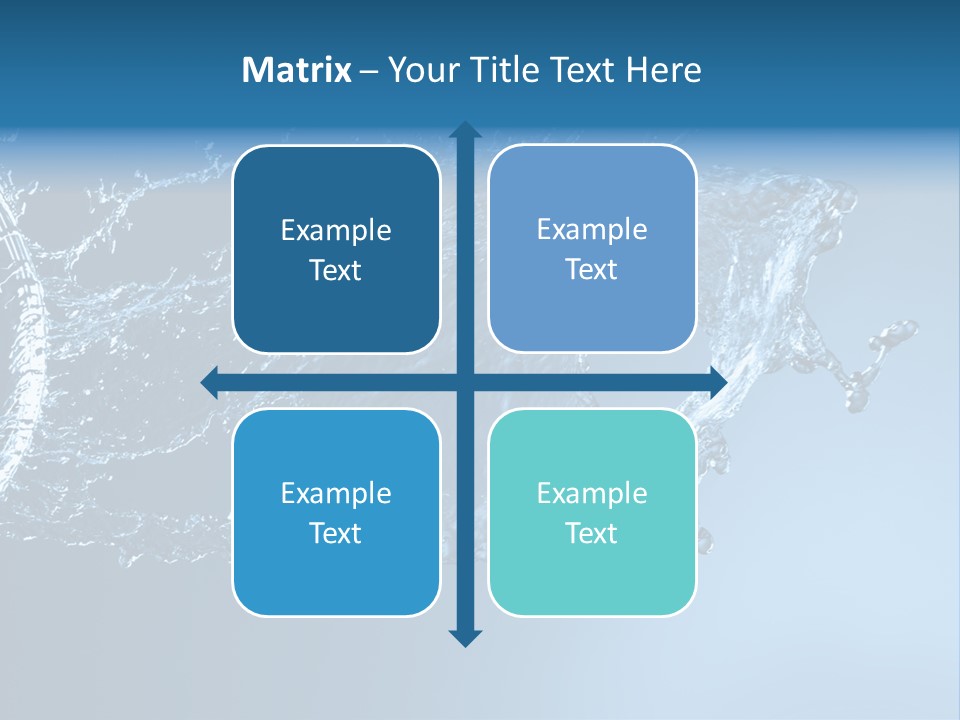 Matrix – Your Title Text Here

Example Text

Example Text

Example Text

Example Text